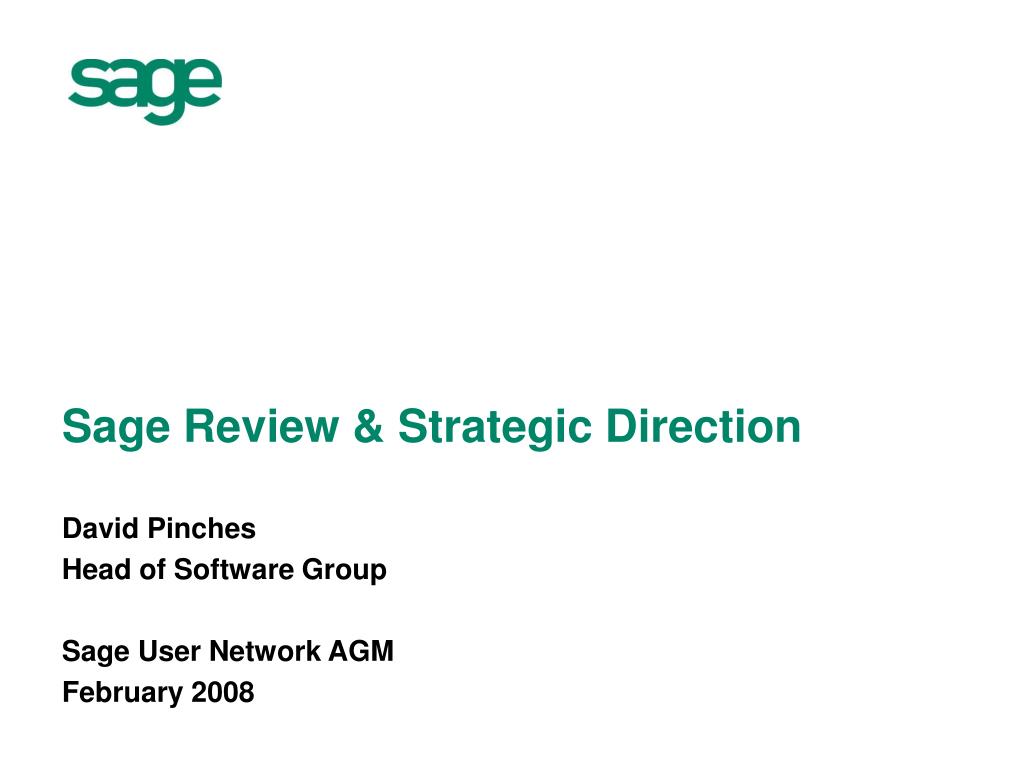 sage

Sage Review & Strategic Direction

David Pinches
Head of Software Group

Sage User Network AGM
February 2008